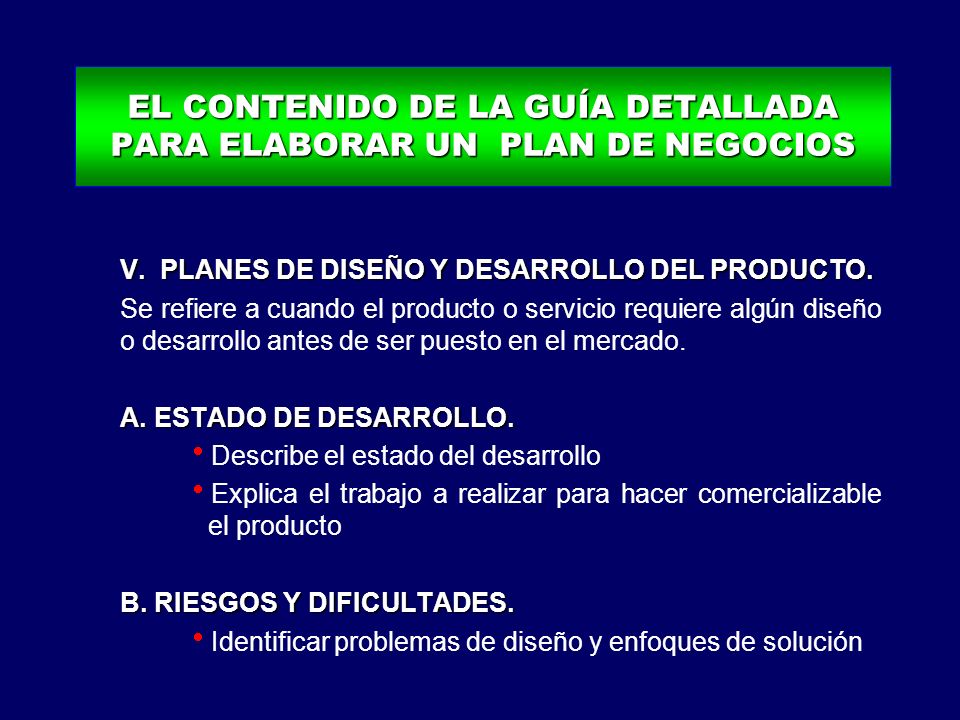 EL CONTENIDO DE LA GUÍA DETALLADA PARA ELABORAR UN PLAN DE NEGOCIOS

V. PLANES DE DISEÑO Y DESARROLLO DEL PRODUCTO.

Se refiere a cuando el producto o servicio requiere algún diseño o desarrollo antes de ser puesto en el mercado.

A. ESTADO DE DESARROLLO.

• Describe el estado del desarrollo

• Explica el trabajo a realizar para hacer comercializable el producto

B. RIESGOS Y DIFICULTADES.

• Identificar problemas de diseño y enfoques de solución